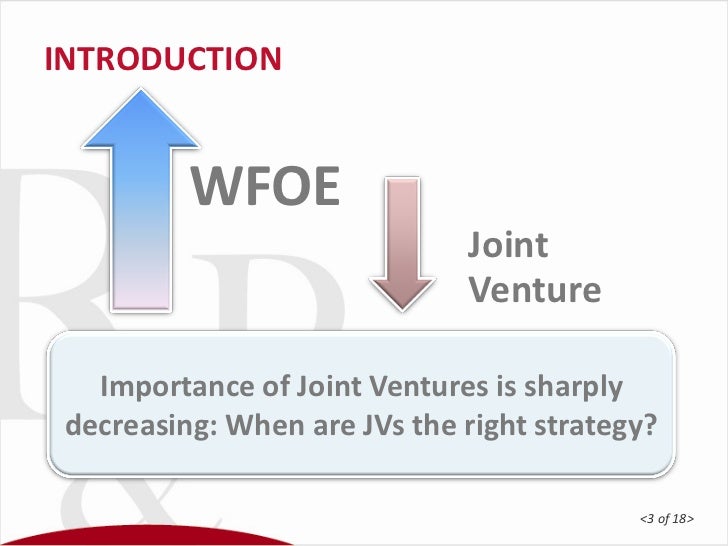 INTRODUCTION

WFOE

Joint Venture

Importance of Joint Ventures is sharply decreasing: When are JVs the right strategy?

<3 of 18>